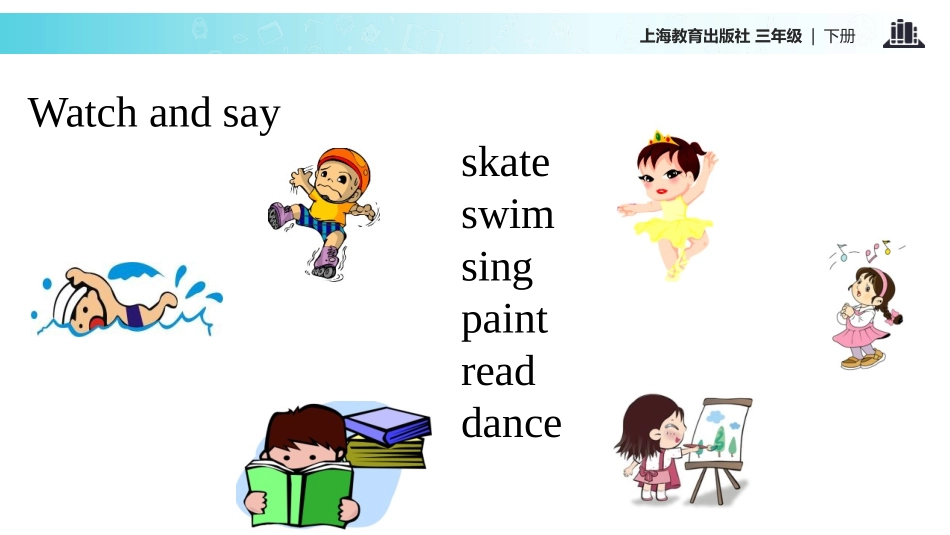 上海教育出版社 三年级 | 下册

Watch and say

skate
swim
sing
paint
read
dance